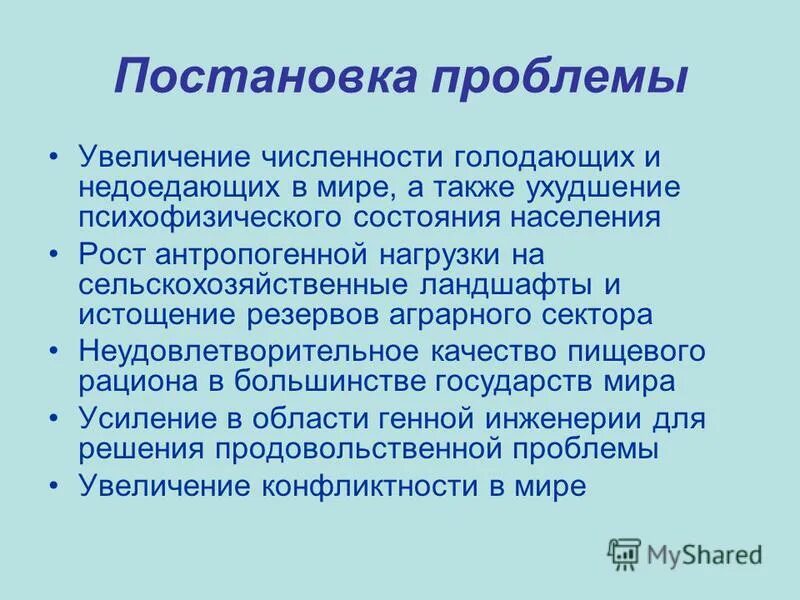 Постановка проблемы

• Увеличение численности голодающих и недоедающих в мире, а также ухудшение психофизического состояния населения
• Рост антропогенной нагрузки на сельскохозяйственные ландшафты и истощение резервов аграрного сектора
• Неудовлетворительное качество пищевого рациона в большинстве государств мира
• Усиление в области генной инженерии для решения продовольственной проблемы
• Увеличение конфликтности в мире

MyShared